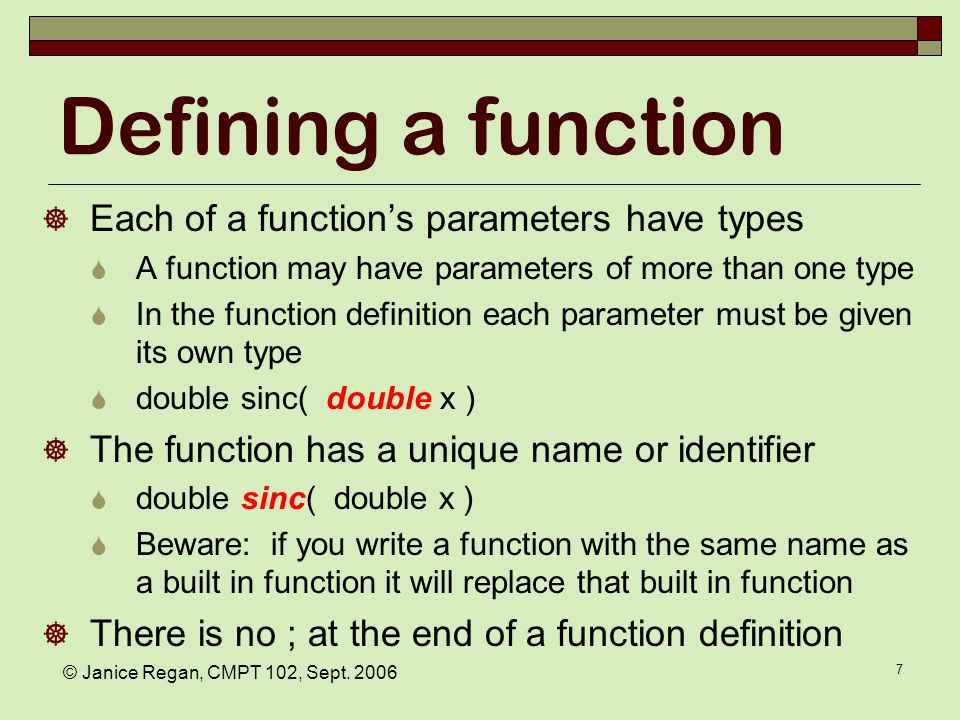 Defining a function

Each of a function's parameters have types

A function may have parameters of more than one type

In the function definition each parameter must be given its own type

double sinc( double x )

The function has a unique name or identifier

double sinc( double x )

Beware: if you write a function with the same name as a built in function it will replace that built in function

There is no ; at the end of a function definition

© Janice Regan, CMPT 102, Sept. 2006

7